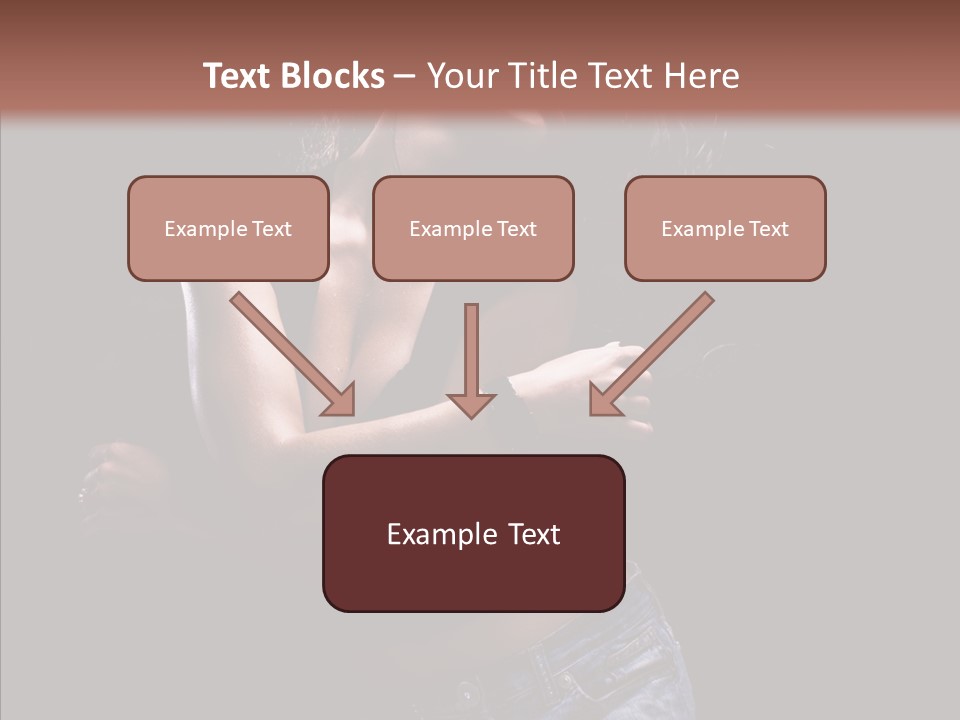 Text Blocks – Your Title Text Here

Example Text

Example Text

Example Text

Example Text